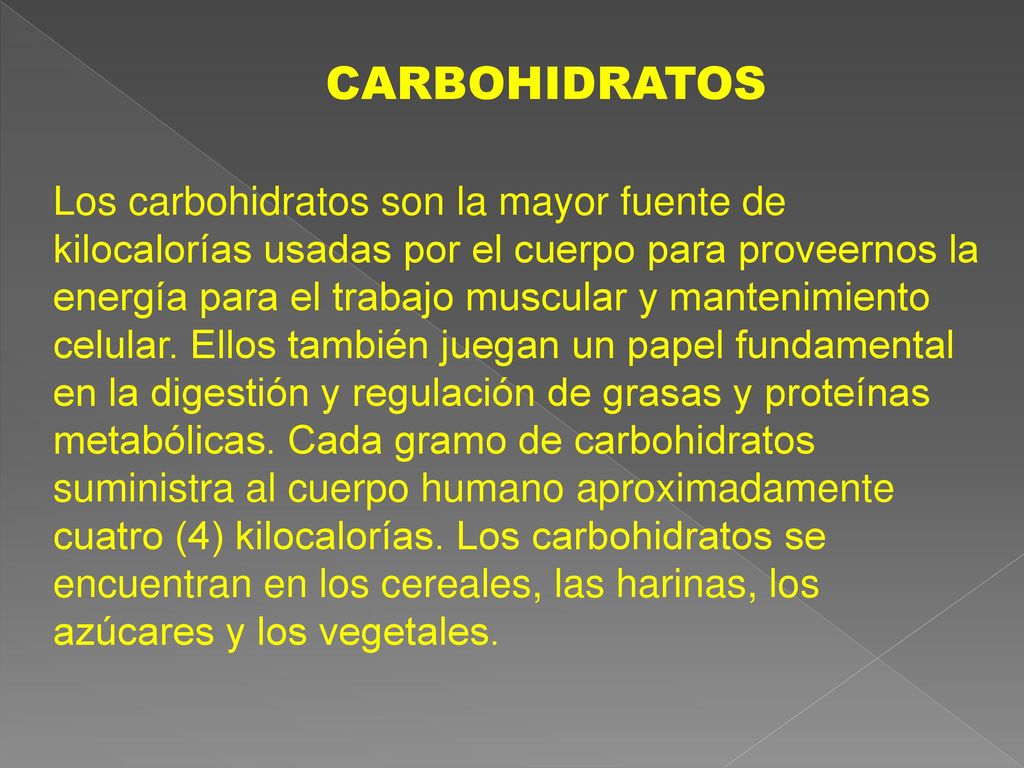 CARBOHIDRATOS

Los carbohidratos son la mayor fuente de kilocalorías usadas por el cuerpo para proveernos la energía para el trabajo muscular y mantenimiento celular. Ellos también juegan un papel fundamental en la digestión y regulación de grasas y proteínas metabólicas. Cada gramo de carbohidratos suministra al cuerpo humano aproximadamente cuatro (4) kilocalorías. Los carbohidratos se encuentran en los cereales, las harinas, los azúcares y los vegetales.